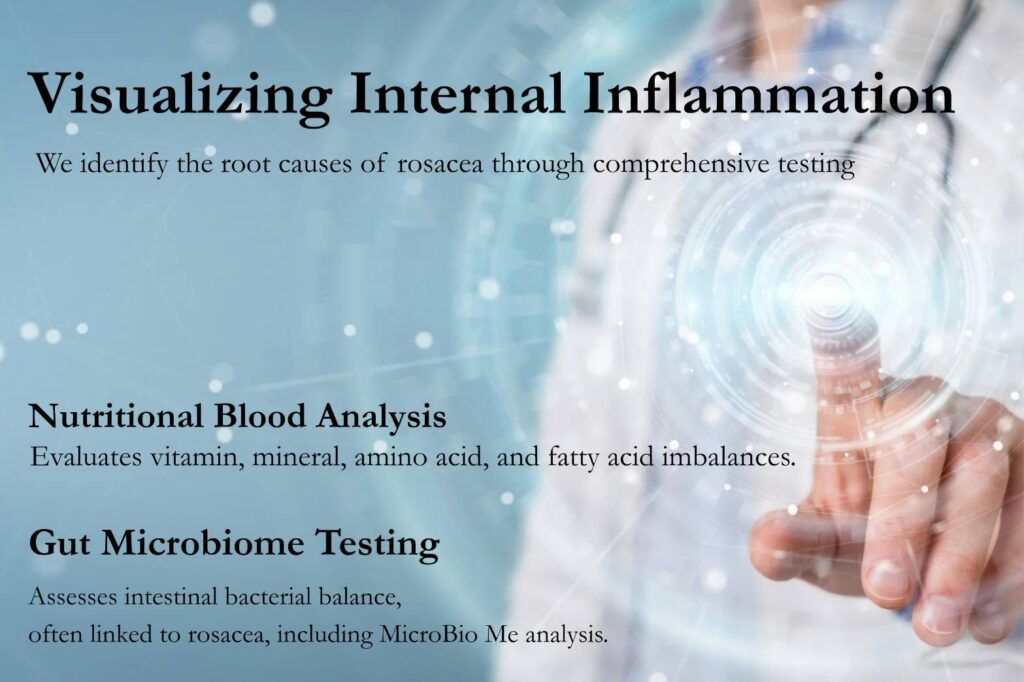 Visualizing Internal Inflammation

We identify the root causes of rosacea through comprehensive testing

Nutritional Blood Analysis

Evaluates vitamin, mineral, amino acid, and fatty acid imbalances.

Gut Microbiome Testing

Assesses intestinal bacterial balance, often linked to rosacea, including MicroBio Me analysis.